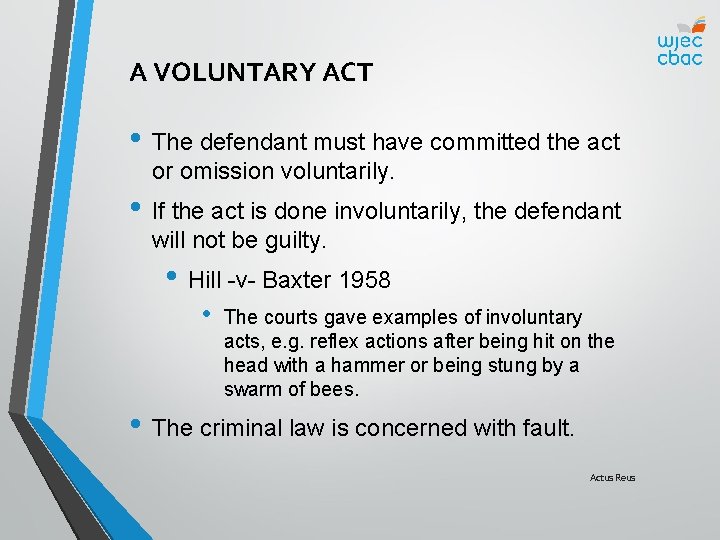 wjec
cbac

A VOLUNTARY ACT

• The defendant must have committed the act or omission voluntarily.

• If the act is done involuntarily, the defendant will not be guilty.

• Hill -v- Baxter 1958

• The courts gave examples of involuntary acts, e.g. reflex actions after being hit on the head with a hammer or being stung by a swarm of bees.

• The criminal law is concerned with fault.

Actus Reus